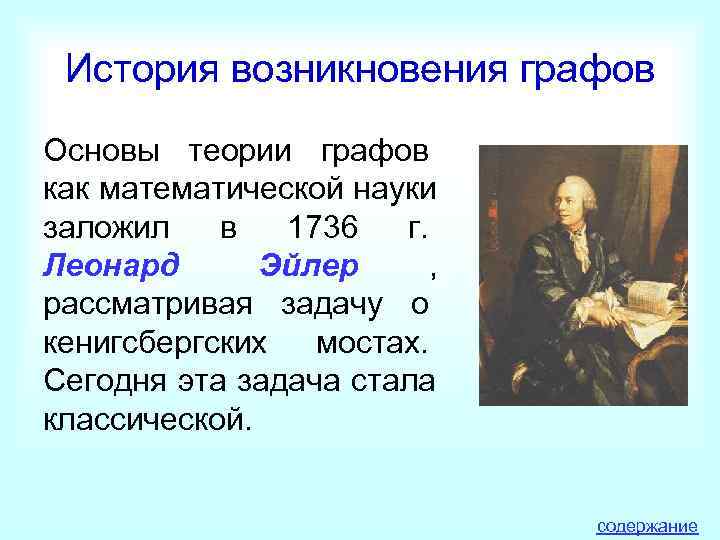 История возникновения графов

Основы теории графов как математической науки заложил в 1736 г. Леонард Эйлер , рассматривая задачу о кенигсбергских мостах. Сегодня эта задача стала классической.

содержание